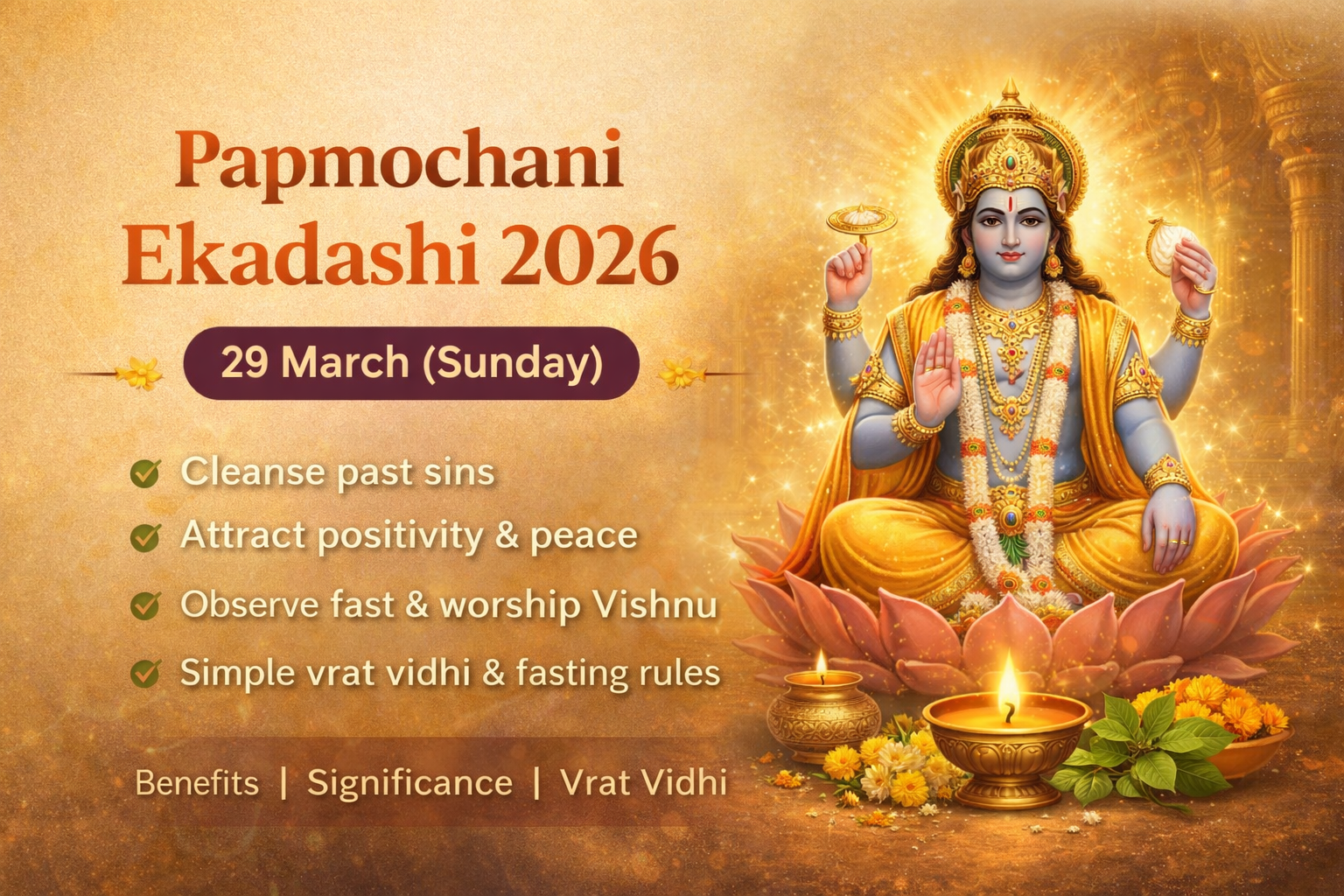 Papmochani Ekadashi 2026

29 March (Sunday)

Cleanse past sins

Attract positivity & peace

Observe fast & worship Vishnu

Simple vrat vidhi & fasting rules

Benefits | Significance | Vrat Vidhi